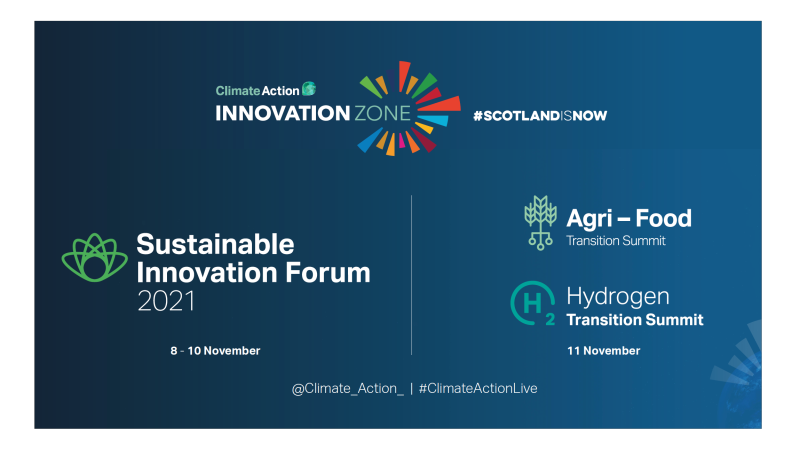 Climate Action
INNOVATION ZONE

#SCOTLANDISNOW

Sustainable Innovation Forum 2021

8 - 10 November

Agri – Food
Transition Summit

$H_2$ Hydrogen
Transition Summit

11 November

@Climate_Action_ | #ClimateActionLive